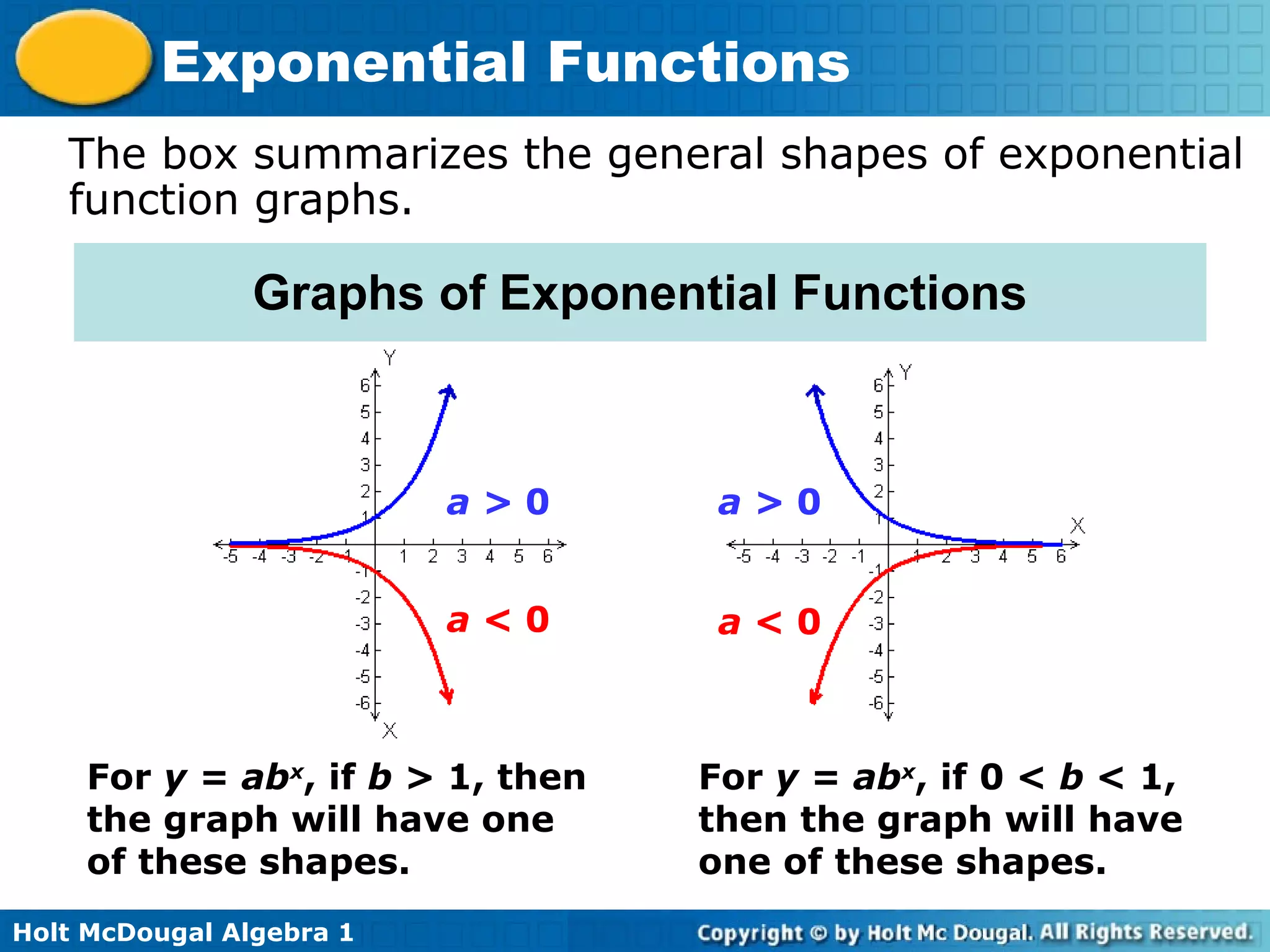 Exponential Functions

The box summarizes the general shapes of exponential function graphs.

Graphs of Exponential Functions

Y
6
5
4
3
2
1
-5 -4 -3 -2 -1 1 2 3 4 5 6
-1
-2
-3
-4
-5
-6
X

$a > 0$

$a < 0$

Y
6
5
4
3
2
1
X
-5 -4 -3 -2 -1 1 2 3 4 5 6
-1
-2
-3
-4
-5
-6

$a > 0$

$a < 0$

For $y = ab^x$, if $b > 1$, then the graph will have one of these shapes.

For $y = ab^x$, if $0 < b < 1$, then the graph will have one of these shapes.

Holt McDougal Algebra 1

Copyright © by Holt Mc Dougal. All Rights Reserved.